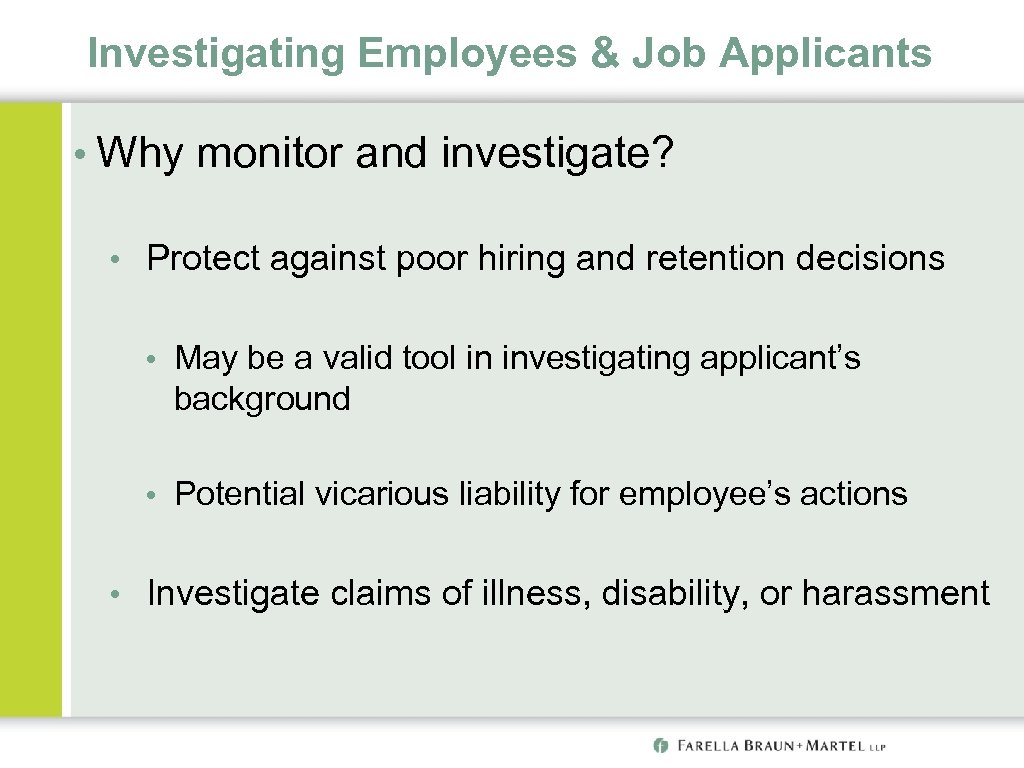 Investigating Employees & Job Applicants

• Why monitor and investigate?

• Protect against poor hiring and retention decisions

• May be a valid tool in investigating applicant's background

• Potential vicarious liability for employee's actions

• Investigate claims of illness, disability, or harassment

FARELLA BRAUN + MARTEL LLP